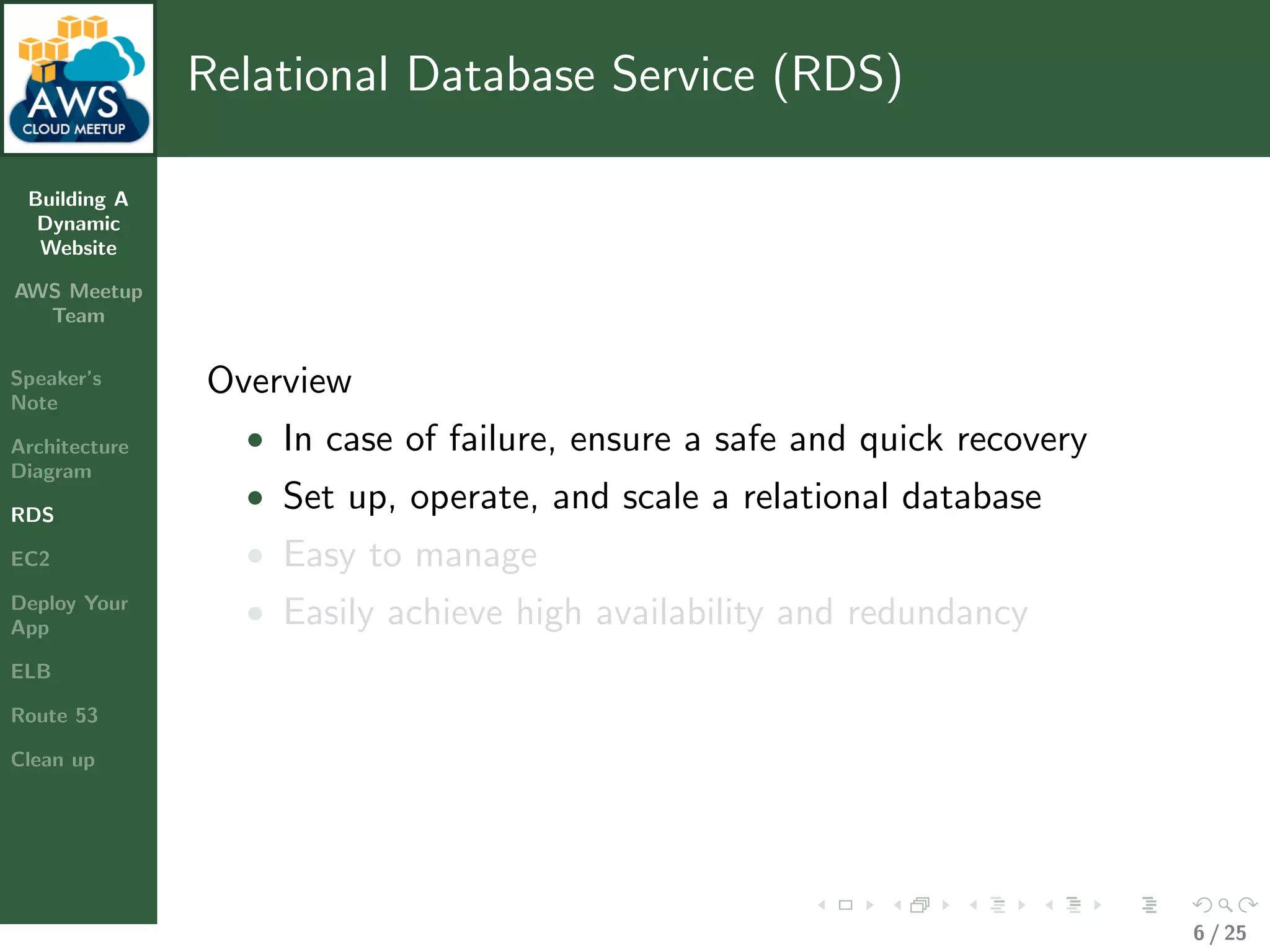 AWS CLOUD MEETUP

Relational Database Service (RDS)

Building A Dynamic Website

AWS Meetup Team

Speaker's Note

Architecture Diagram

RDS

EC2

Deploy Your App

ELB

Route 53

Clean up

Overview

- In case of failure, ensure a safe and quick recovery
- Set up, operate, and scale a relational database
- Easy to manage
- Easily achieve high availability and redundancy

6 / 25